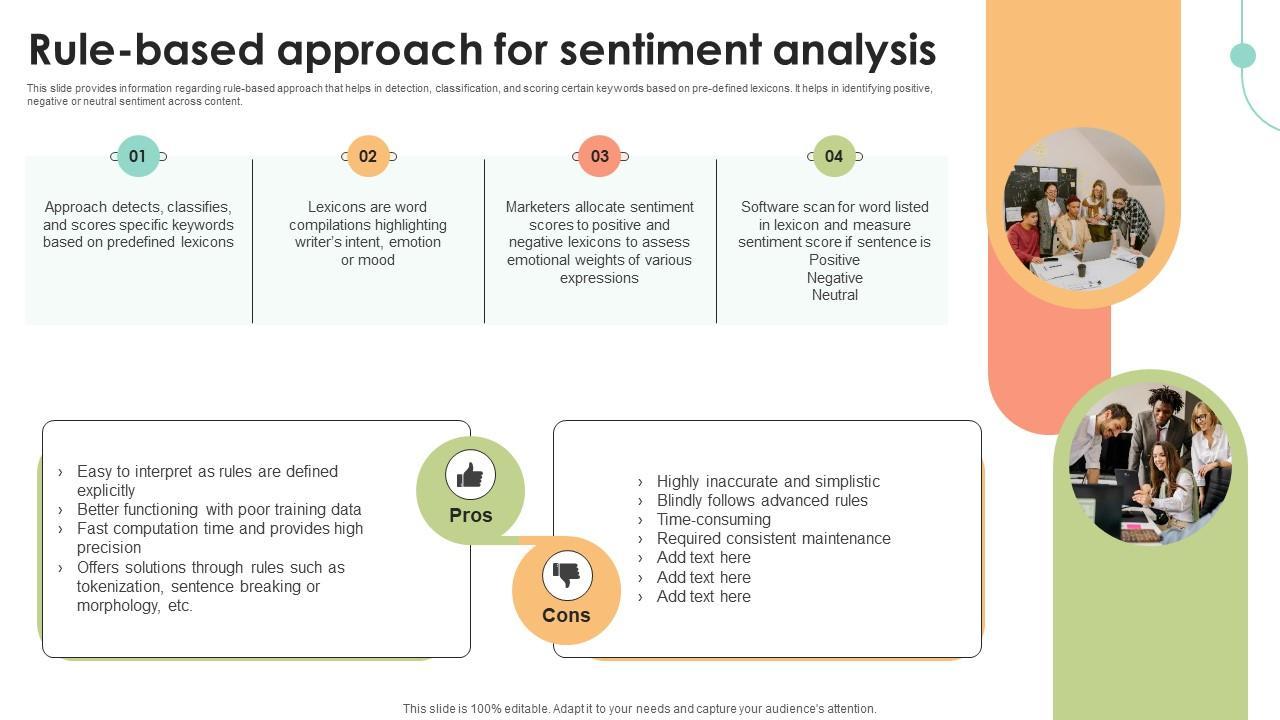 Rule-based approach for sentiment analysis

This slide provides information regarding rule-based approach that helps in detection, classification, and scoring certain keywords based on pre-defined lexicons. It helps in identifying positive, negative or neutral sentiment across content.

01

Approach detects, classifies, and scores specific keywords based on predefined lexicons

02

Lexicons are word compilations highlighting writer's intent, emotion or mood

03

Marketers allocate sentiment scores to positive and negative lexicons to assess emotional weights of various expressions

04

Software scan for word listed in lexicon and measure sentiment score if sentence is
Positive
Negative
Neutral

› Easy to interpret as rules are defined explicitly
› Better functioning with poor training data
› Fast computation time and provides high precision
› Offers solutions through rules such as tokenization, sentence breaking or morphology, etc.

Pros

Cons

› Highly inaccurate and simplistic
› Blindly follows advanced rules
› Time-consuming
› Required consistent maintenance
› Add text here
› Add text here
› Add text here

This slide is 100% editable. Adapt it to your needs and capture your audience's attention.